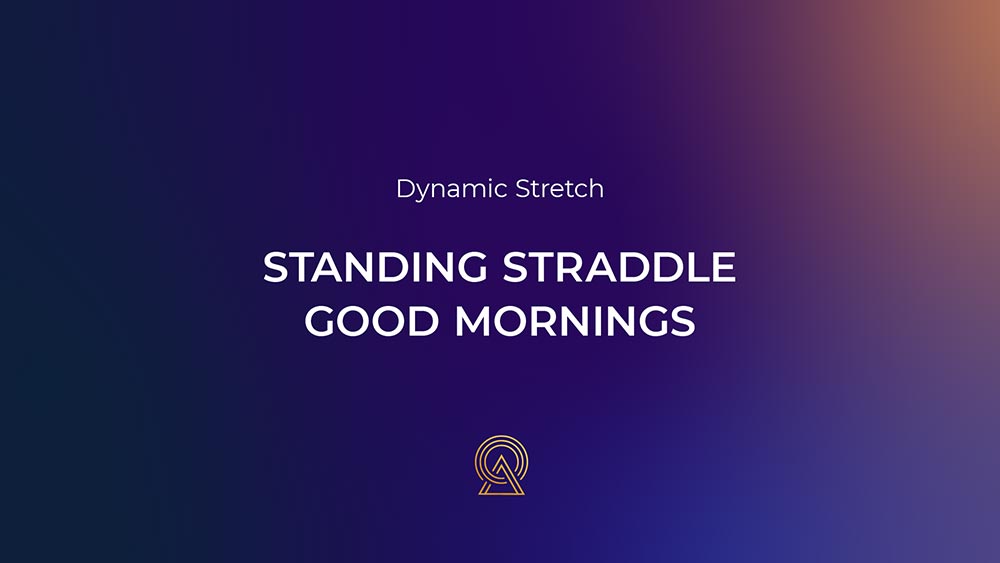 Dynamic Stretch

STANDING STRADDLE GOOD MORNINGS